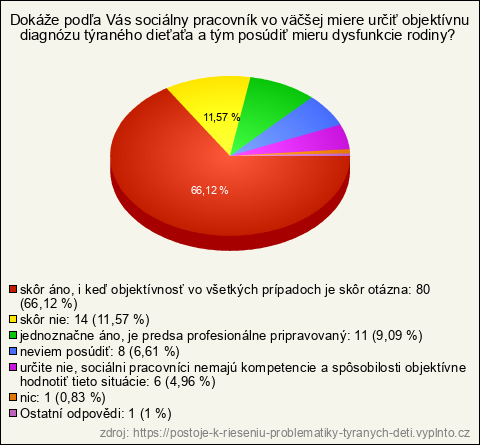 Dokáže podľa Vás sociálny pracovník vo väčšej miere určiť objektívnu diagnózu týraného dieťaťa a tým posúdiť mieru dysfunkcie rodiny?

11,57 %

66,12 %

skôr áno, i keď objektívnosť vo všetkých prípadoch je skôr otázna: 80 (66,12 %)
skôr nie: 14 (11,57 %)
jednoznačne áno, je predsa profesionálne pripravovaný: 11 (9,09 %)
neviem posúdiť: 8 (6,61 %)
určite nie, sociálni pracovníci nemajú kompetencie a spôsobilosti objektívne hodnotiť tieto situácie: 6 (4,96 %)
nic: 1 (0,83 %)
Ostatní odpovědi: 1 (1 %)

zdroj: https://postoje-k-rieseniu-problematiky-tyranych-deti.vyplnto.cz